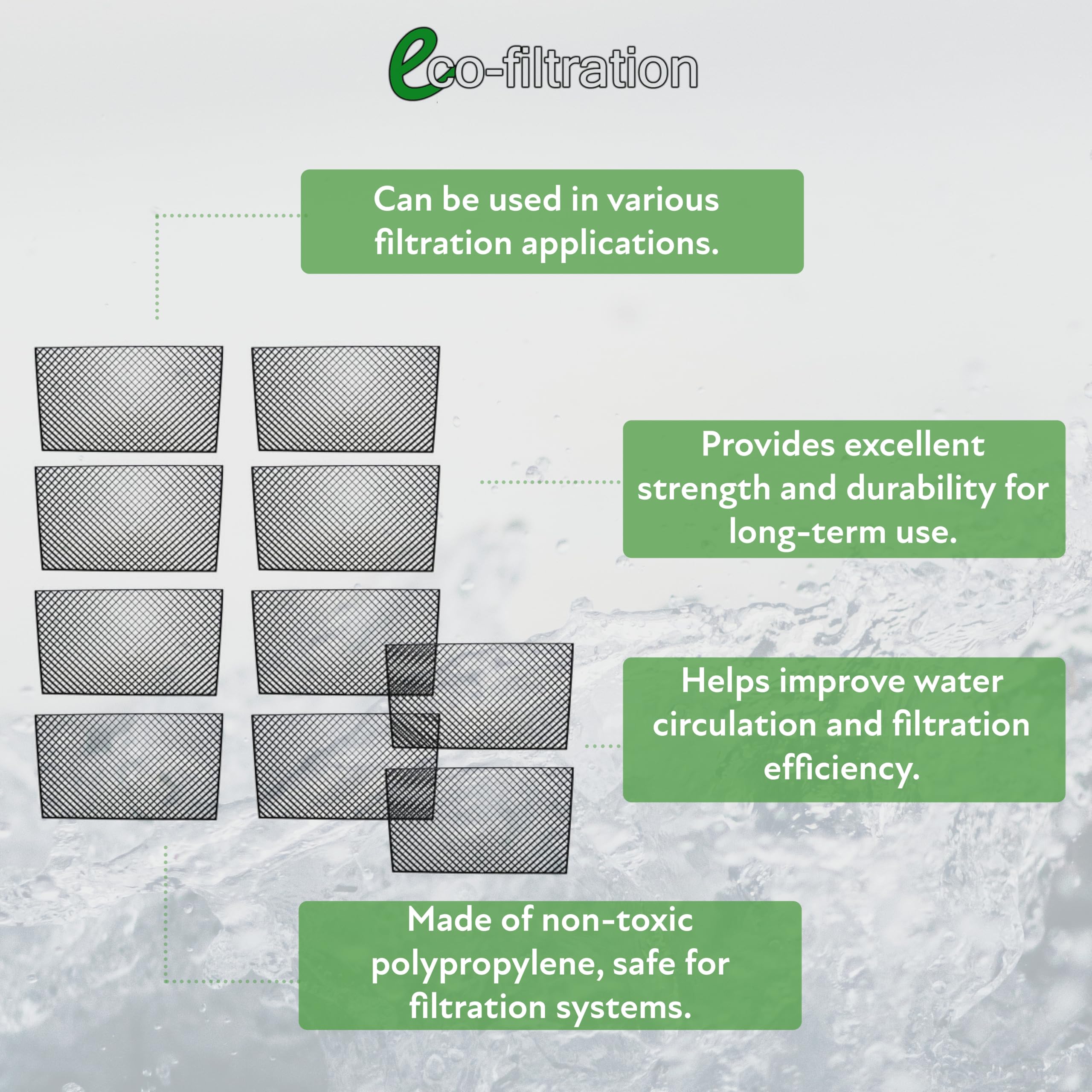 eco-filtration

Can be used in various filtration applications.

Provides excellent strength and durability for long-term use.

Helps improve water circulation and filtration efficiency.

Made of non-toxic polypropylene, safe for filtration systems.